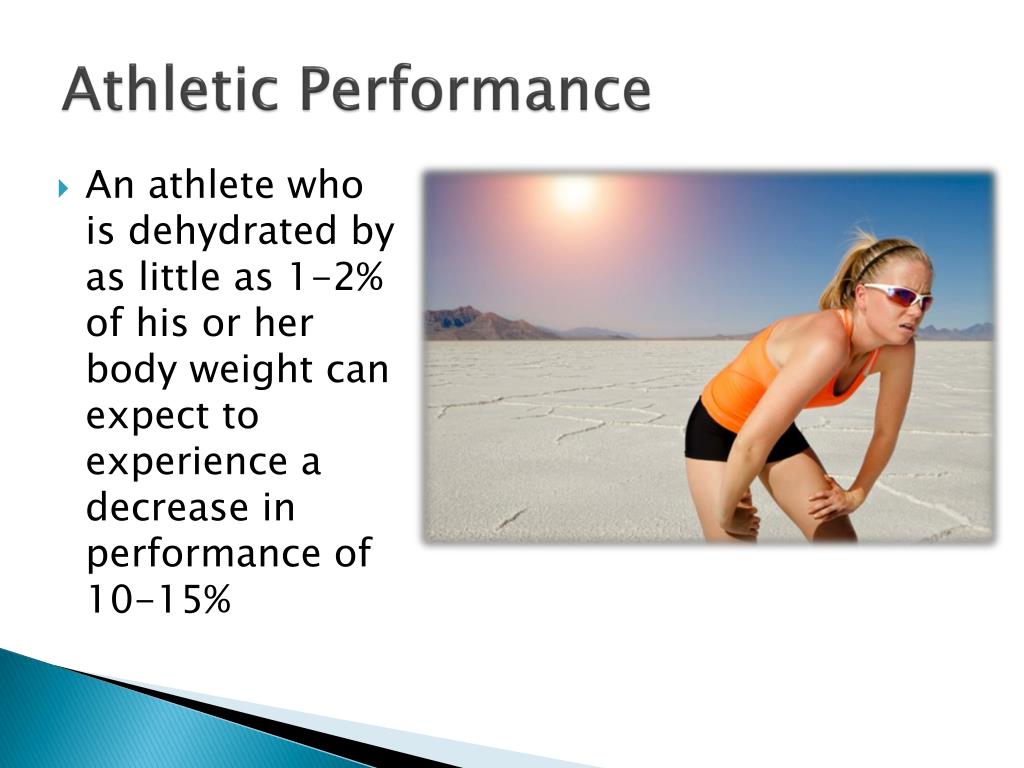 Athletic Performance

An athlete who is dehydrated by as little as 1-2% of his or her body weight can expect to experience a decrease in performance of 10-15%